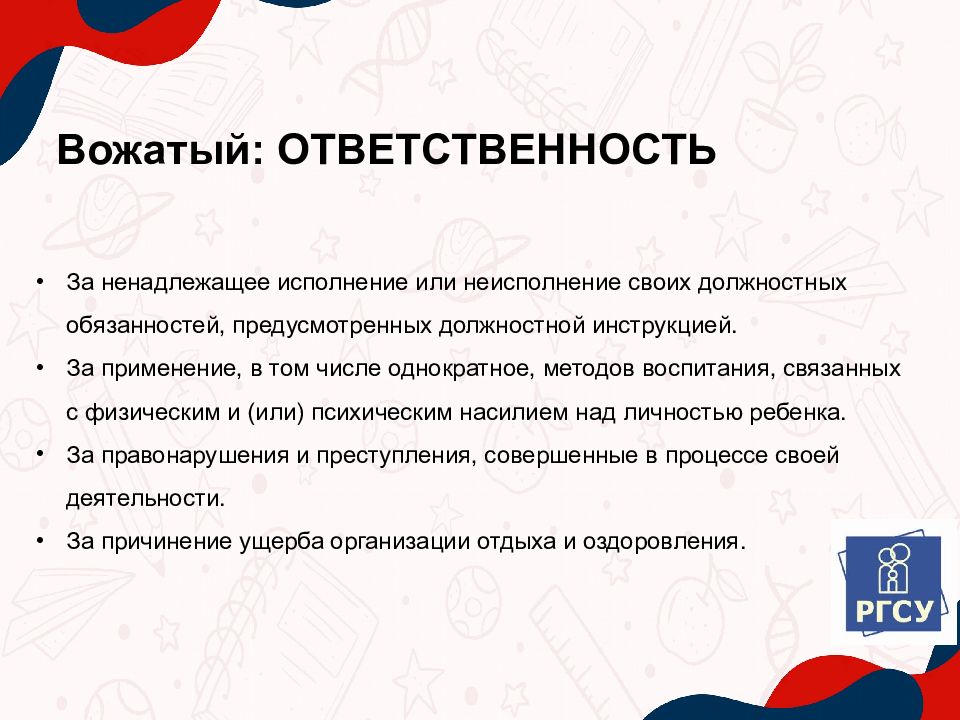 Вожатый: ОТВЕТСТВЕННОСТЬ

• За ненадлежащее исполнение или неисполнение своих должностных обязанностей, предусмотренных должностной инструкцией.
• За применение, в том числе однократное, методов воспитания, связанных с физическим и (или) психическим насилием над личностью ребенка.
• За правонарушения и преступления, совершенные в процессе своей деятельности.
• За причинение ущерба организации отдыха и оздоровления.

РГСУ